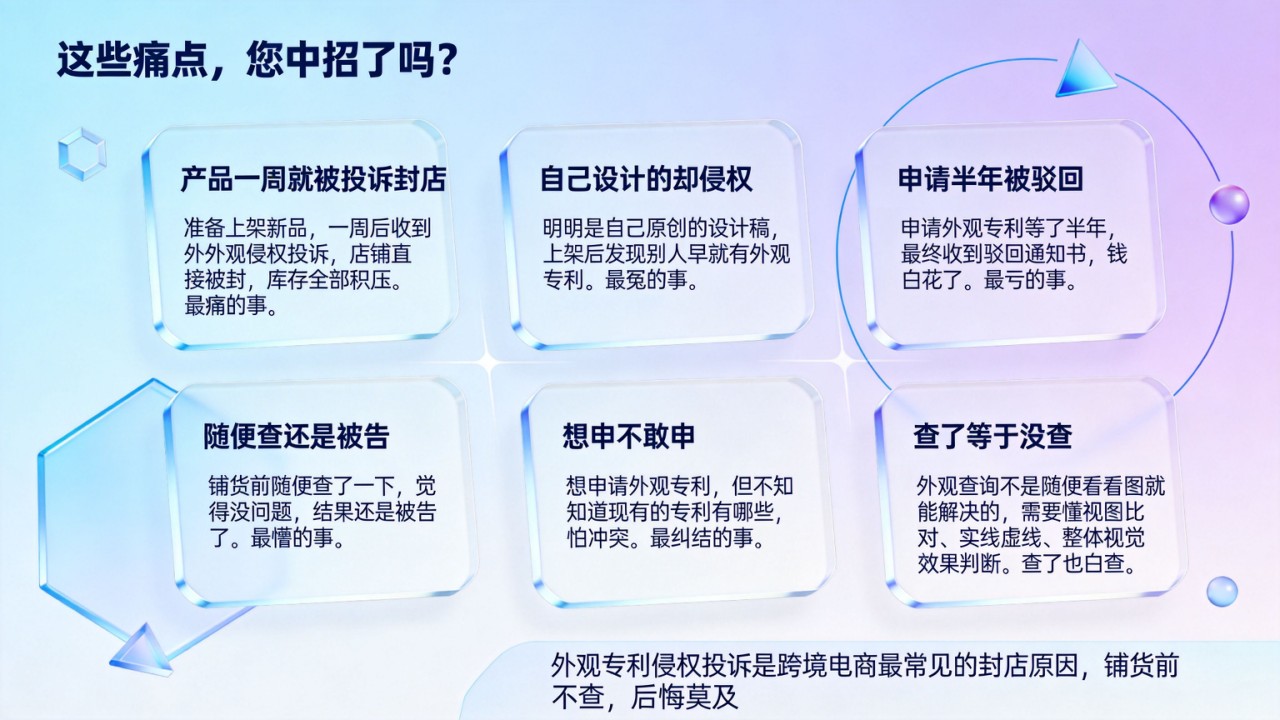 这些痛点，您中招了吗？

产品一周就被投诉封店

准备上架新品，一周后收到外外观侵权投诉，店铺直接被封，库存全部积压。最痛的事。

自己设计的却侵权

明明是自己原创的设计稿，上架后发现别人早就有外观专利。最冤的事。

申请半年被驳回

申请外观专利等了半年，最终收到驳回通知书，钱白花了。最亏的事。

随便查还是被告

铺货前随便查了一下，觉得没问题，结果还是被告了。最懵的事。

想申不敢申

想申请外观专利，但不知知道现有的专利有哪些，怕冲突。最纠结的事。

查了等于没查

外观查询不是随便看看图就能解决的，需要懂视图比对、实线虚线、整体视觉效果判断。查了也白查。

外观专利侵权投诉是跨境电商最常见的封店原因，铺货前不查，后悔莫及